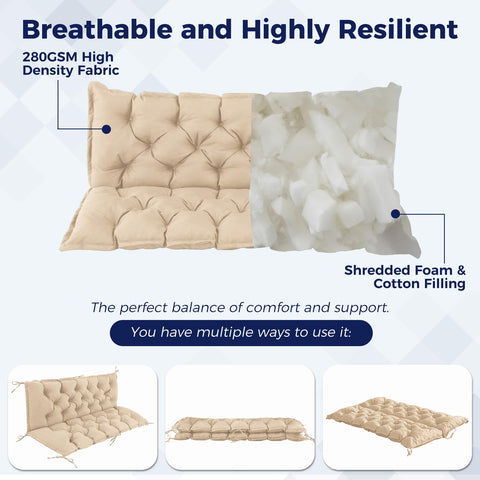 Breathable and Highly Resilient

280GSM High Density Fabric

Shredded Foam & Cotton Filling

The perfect balance of comfort and support.

You have multiple ways to use it: